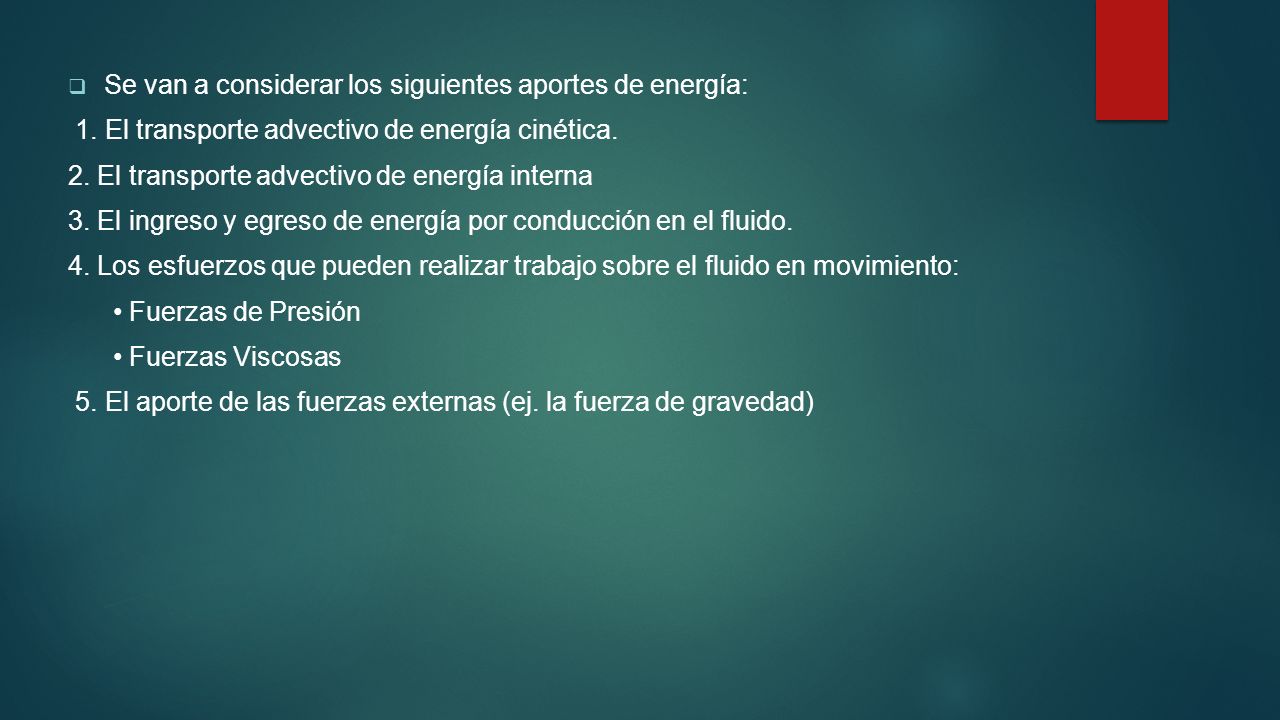 Se van a considerar los siguientes aportes de energía:

1. El transporte advectivo de energía cinética.

2. El transporte advectivo de energía interna

3. El ingreso y egreso de energía por conducción en el fluido.

4. Los esfuerzos que pueden realizar trabajo sobre el fluido en movimiento:

• Fuerzas de Presión

• Fuerzas Viscosas

5. El aporte de las fuerzas externas (ej. la fuerza de gravedad)